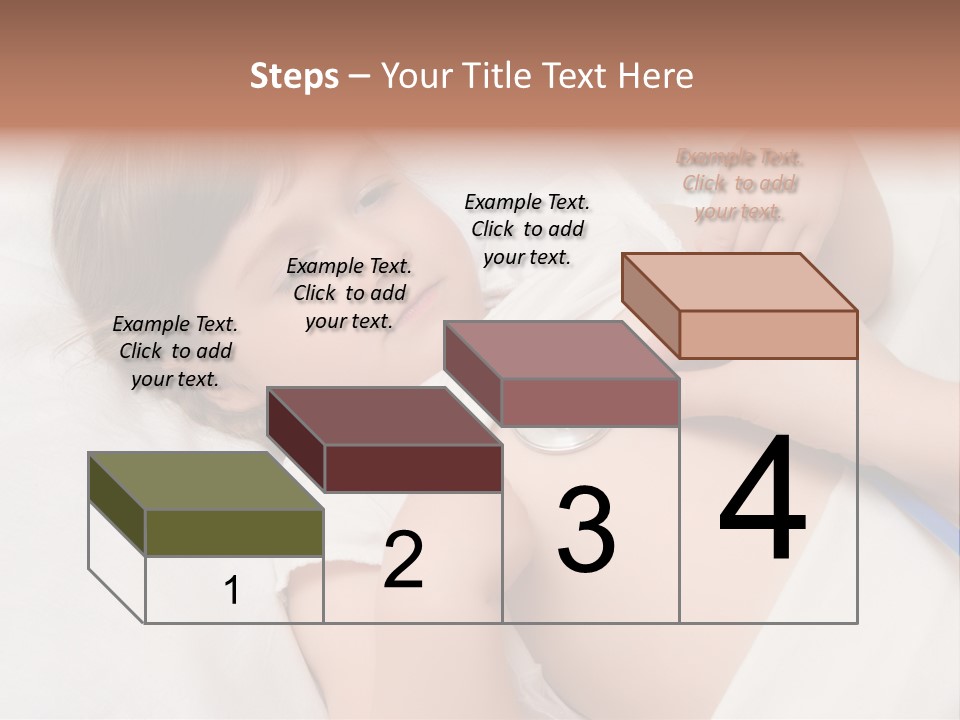 Steps – Your Title Text Here

Example Text. Click to add your text.

Example Text. Click to add your text.

Example Text. Click to add your text.

Example Text. Click to add your text.

1

2

3

4